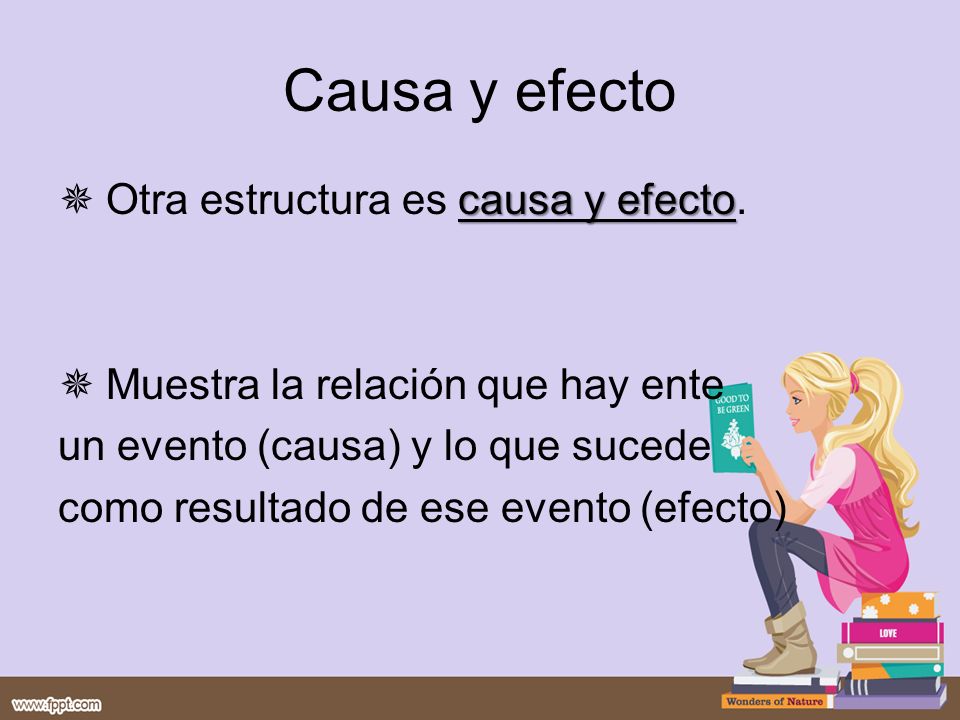 Causa y efecto

Otra estructura es causa y efecto.

Muestra la relación que hay ente un evento (causa) y lo que sucede como resultado de ese evento (efecto)

GOOD TO BE GREEN

LOVE

Wonders of Nature

www.fppt.com